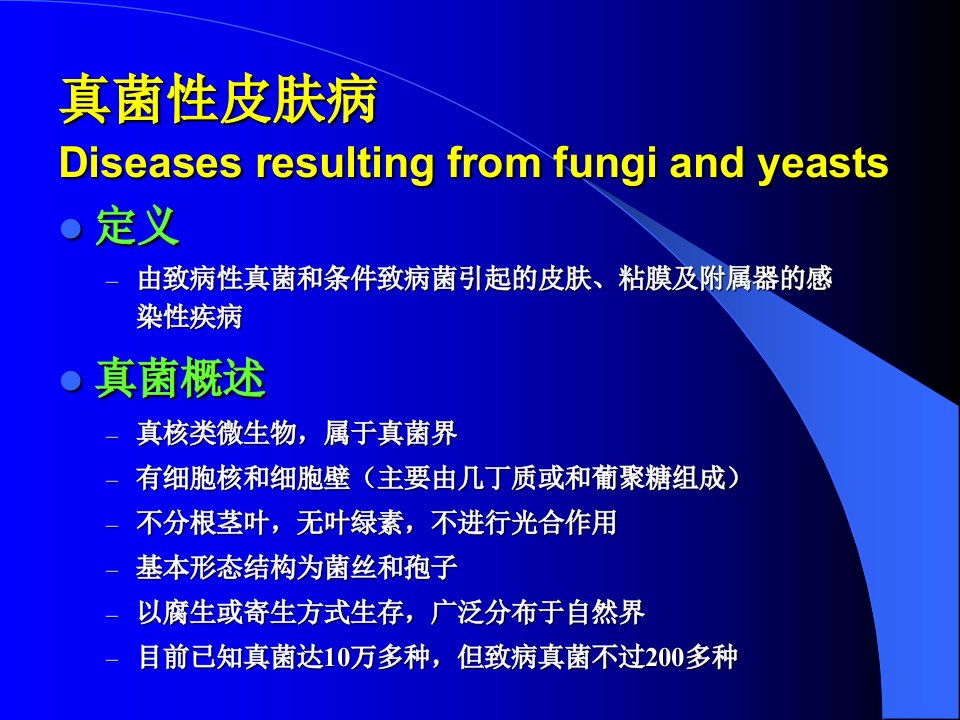 真菌性皮肤病
Diseases resulting from fungi and yeasts

• 定义

- 由致病性真菌和条件致病菌引起的皮肤、粘膜及附属器的感染性疾病

• 真菌概述

- 真核类微生物，属于真菌界
- 有细胞核和细胞壁（主要由几丁质或和葡聚糖组成）
- 不分根茎叶，无叶绿素，不进行光合作用
- 基本形态结构为菌丝和孢子
- 以腐生或寄生方式生存，广泛分布于自然界
- 目前已知真菌达10万多种，但致病真菌不过200多种